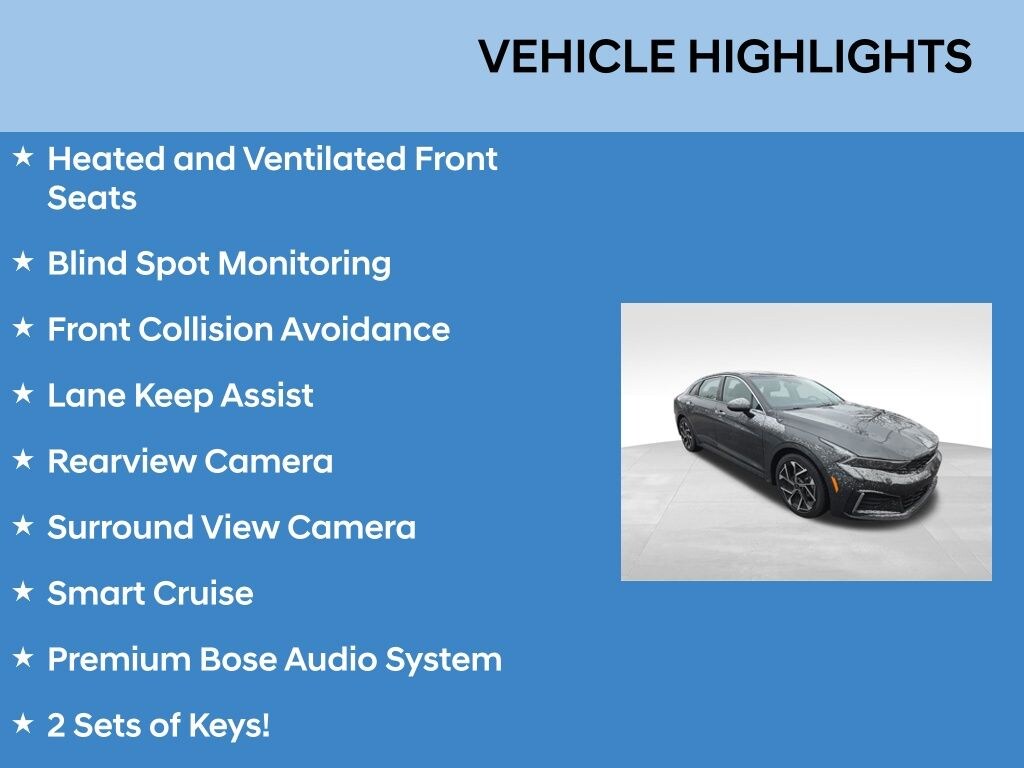 VEHICLE HIGHLIGHTS

★ Heated and Ventilated Front Seats

★ Blind Spot Monitoring

★ Front Collision Avoidance

★ Lane Keep Assist

★ Rearview Camera

★ Surround View Camera

★ Smart Cruise

★ Premium Bose Audio System

★ 2 Sets of Keys!